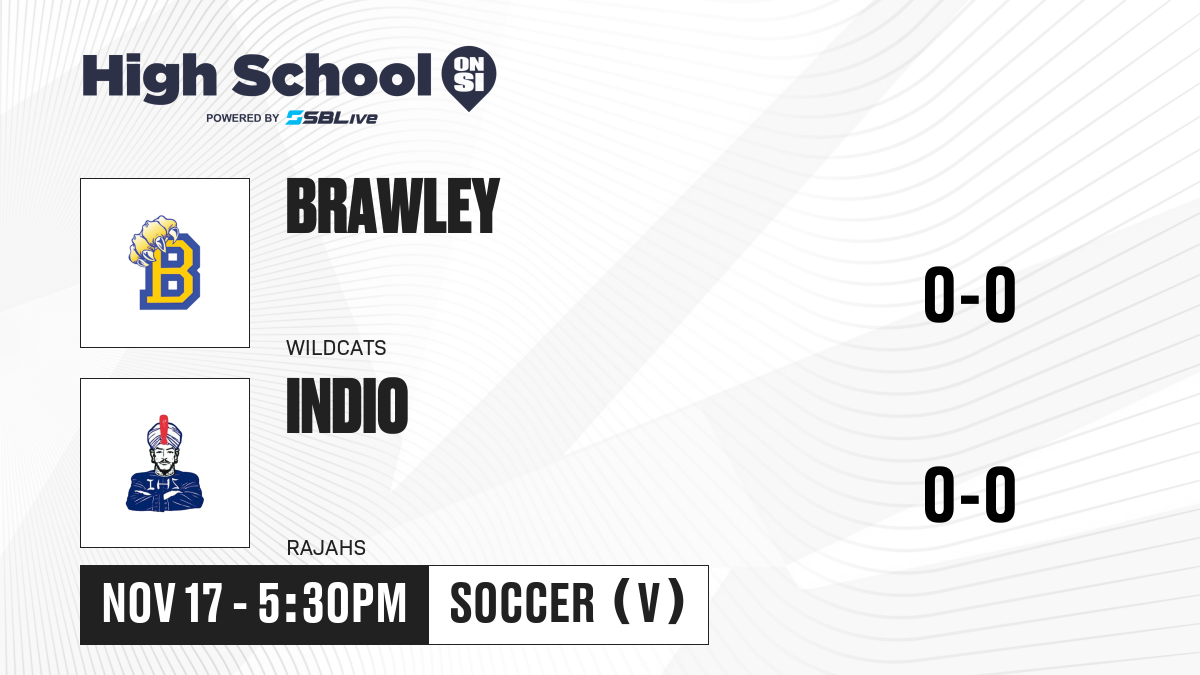 High School ON SI
POWERED BY SBLive

B

BRAWLEY

WILDCATS

0-0

IHS

INDIO

RAJAHS

0-0

NOV 17 - 5:30PM

SOCCER (V)